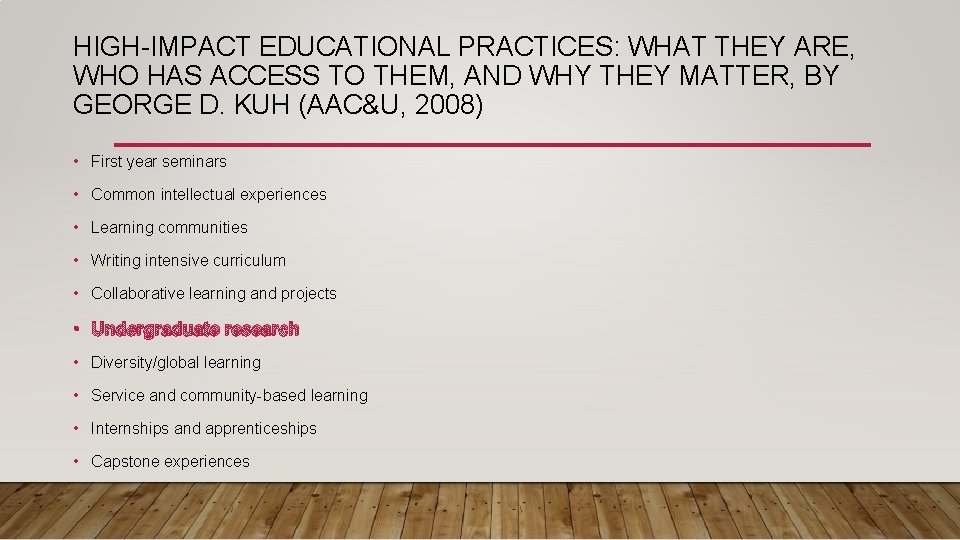 HIGH-IMPACT EDUCATIONAL PRACTICES: WHAT THEY ARE, WHO HAS ACCESS TO THEM, AND WHY THEY MATTER, BY GEORGE D. KUH (AAC&U, 2008)

• First year seminars
• Common intellectual experiences
• Learning communities
• Writing intensive curriculum
• Collaborative learning and projects
• Undergraduate research
• Diversity/global learning
• Service and community-based learning
• Internships and apprenticeships
• Capstone experiences